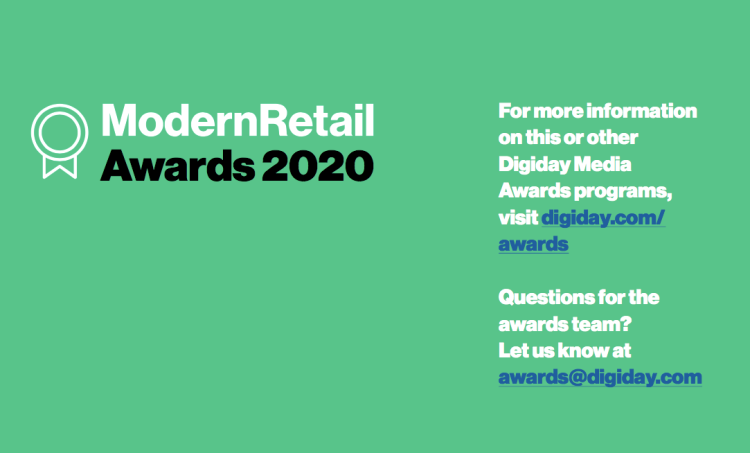 ModernRetail
Awards 2020

For more information on this or other Digiday Media Awards programs, visit digiday.com/awards

Questions for the awards team? Let us know at awards@digiday.com